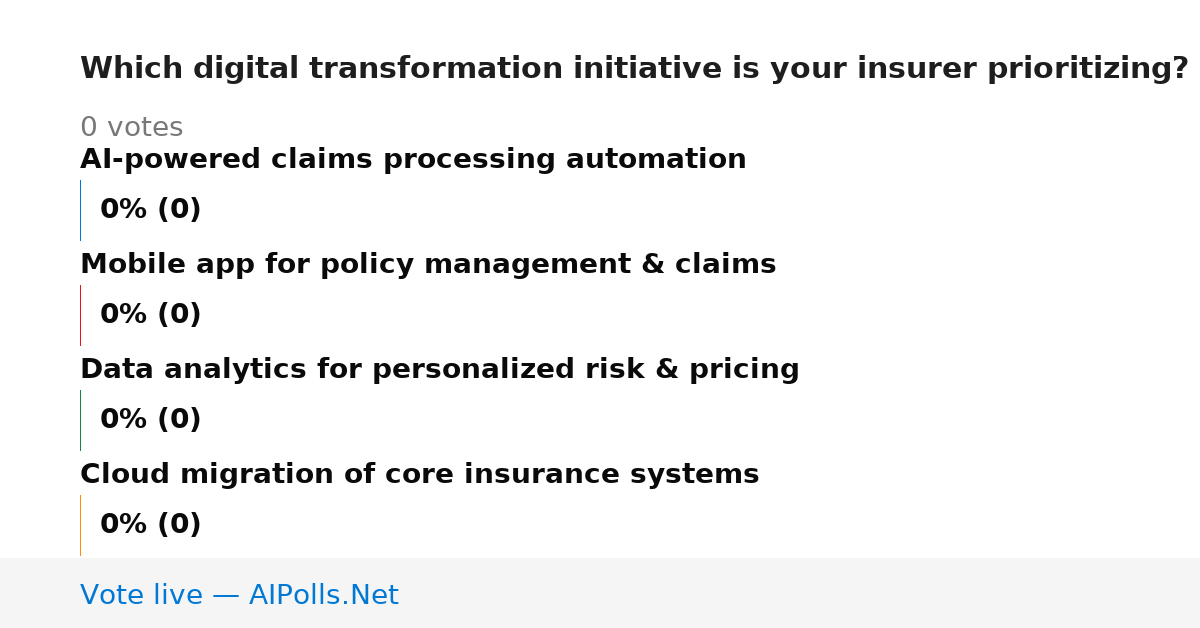 Which digital transformation initiative is your insurer prioritizing?

0 votes

AI-powered claims processing automation

0% (0)

Mobile app for policy management & claims

0% (0)

Data analytics for personalized risk & pricing

0% (0)

Cloud migration of core insurance systems

0% (0)

Vote live — AIPolls.Net